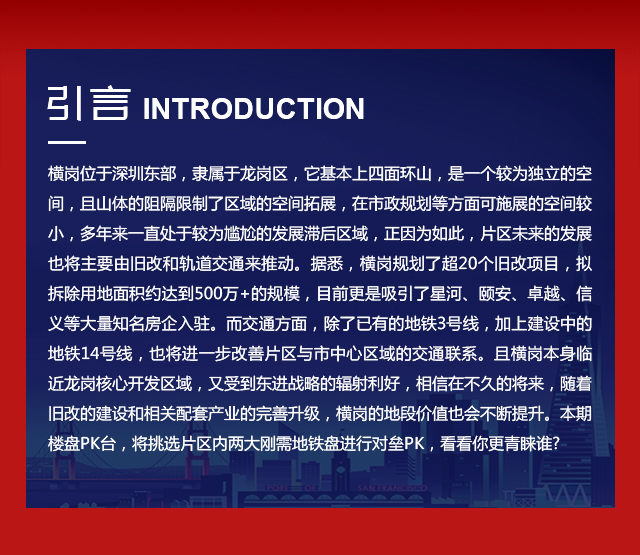 引言 INTRODUCTION

横岗位于深圳东部，隶属于龙岗区，它基本上四面环山，是一个较为独立的空间，且山体的阻隔限制了区域的空间拓展，在市政规划等方面可施展的空间较小，多年来一直处于较为尴尬的发展滞后区域，正因为如此，片区未来的发展也将主要由旧改和轨道交通来推动。据悉，横岗规划了超20个旧改项目，拟拆除用地面积约达到500万+的规模，目前更是吸引了星河、颐安、卓越、信义等大量知名房企入驻。而交通方面，除了已有的地铁3号线，加上建设中的地铁14号线，也将进一步改善片区与市中心区域的交通联系。且横岗本身临近龙岗核心开发区域，又受到东进战略的辐射利好，相信在不久的将来，随着旧改的建设和相关配套产业的完善升级，横岗的地段价值也会不断提升。本期楼盘PK台，将挑选片区内两大刚需地铁盘进行对垒PK，看看你更青睐谁？

PORT OF SAN FRANCISCO